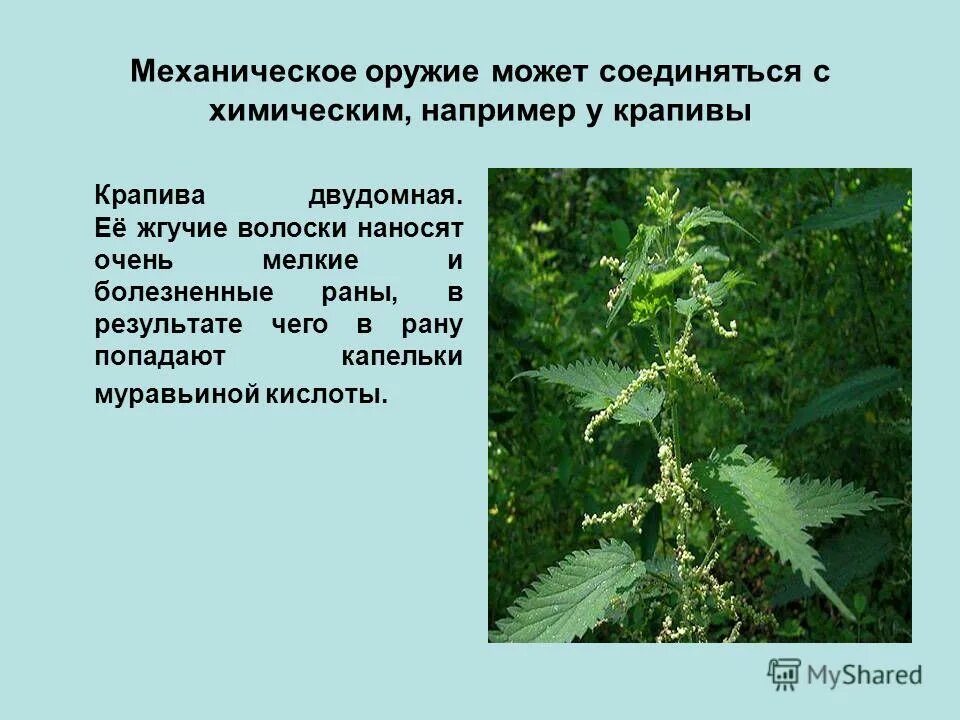 Механическое оружие может соединяться с химическим, например у крапивы

Крапива двудомная. Её жгучие волоски наносят очень мелкие и болезненные раны, в результате чего в рану попадают капельки муравьиной кислоты.

MyShared